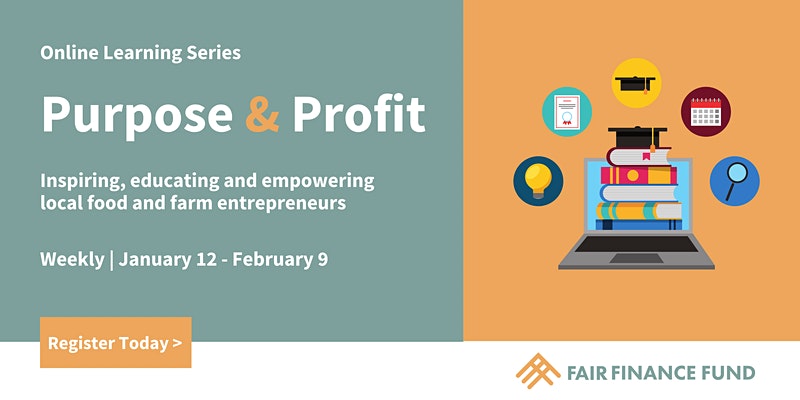 Online Learning Series

Purpose & Profit

Inspiring, educating and empowering local food and farm entrepreneurs

Weekly | January 12 - February 9

Register Today >

FAIR FINANCE FUND